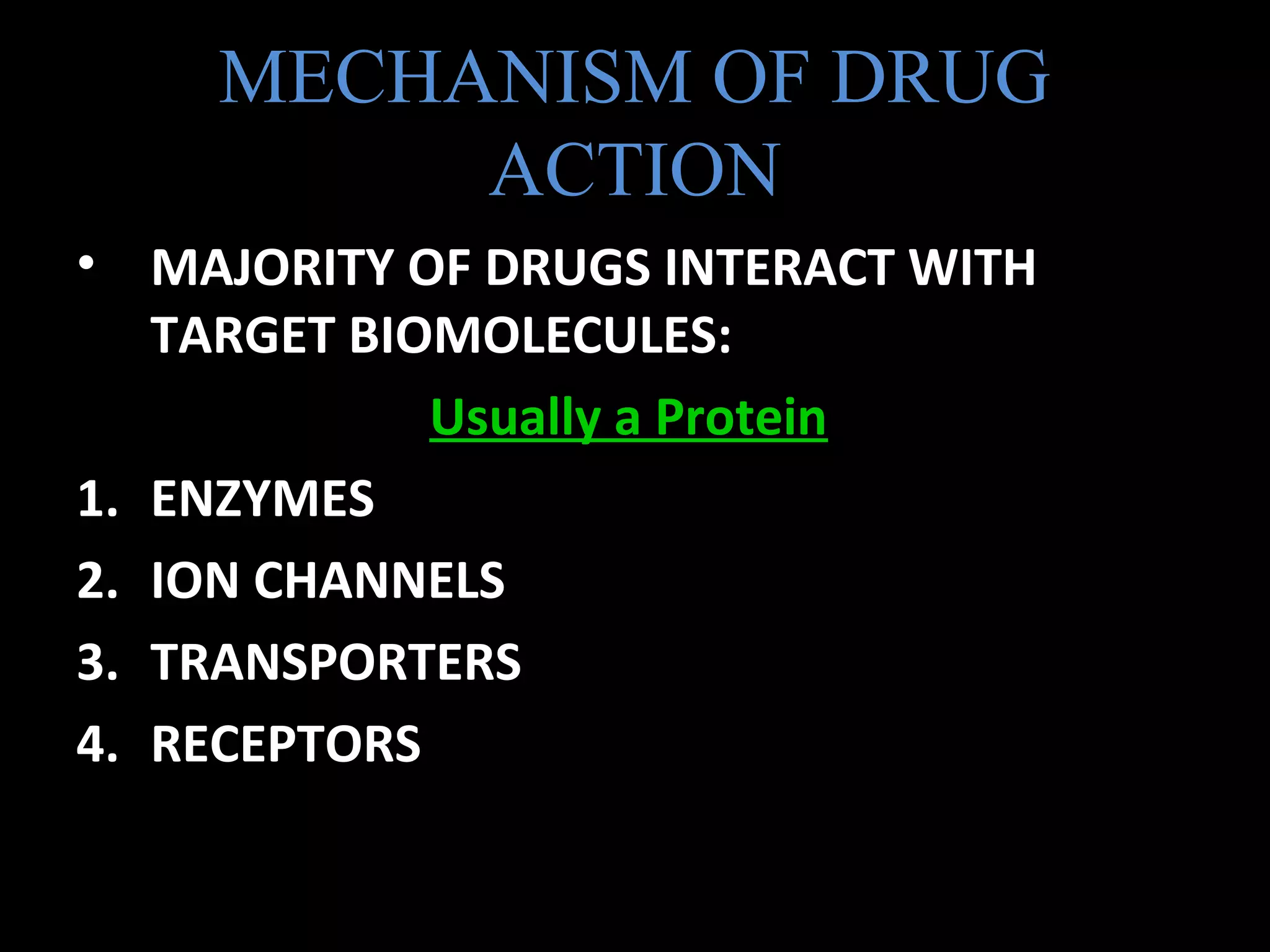 MECHANISM OF DRUG ACTION

• MAJORITY OF DRUGS INTERACT WITH TARGET BIOMOLECULES:

Usually a Protein

1. ENZYMES
2. ION CHANNELS
3. TRANSPORTERS
4. RECEPTORS